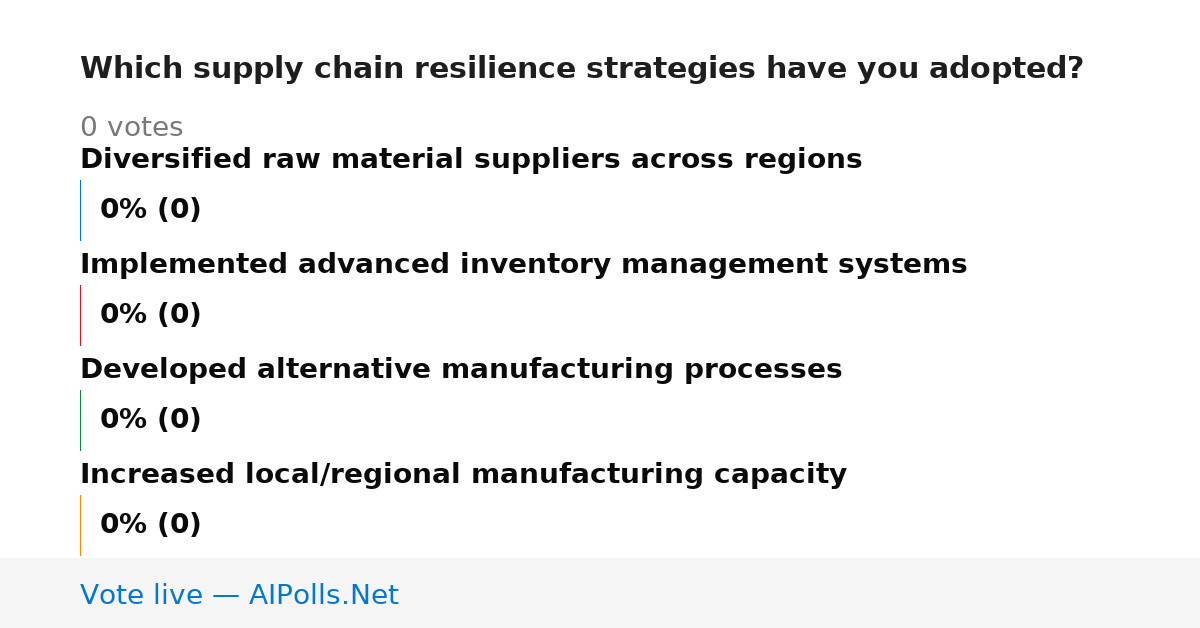 Which supply chain resilience strategies have you adopted?

0 votes

Diversified raw material suppliers across regions

0% (0)

Implemented advanced inventory management systems

0% (0)

Developed alternative manufacturing processes

0% (0)

Increased local/regional manufacturing capacity

0% (0)

Vote live — AIPolls.Net